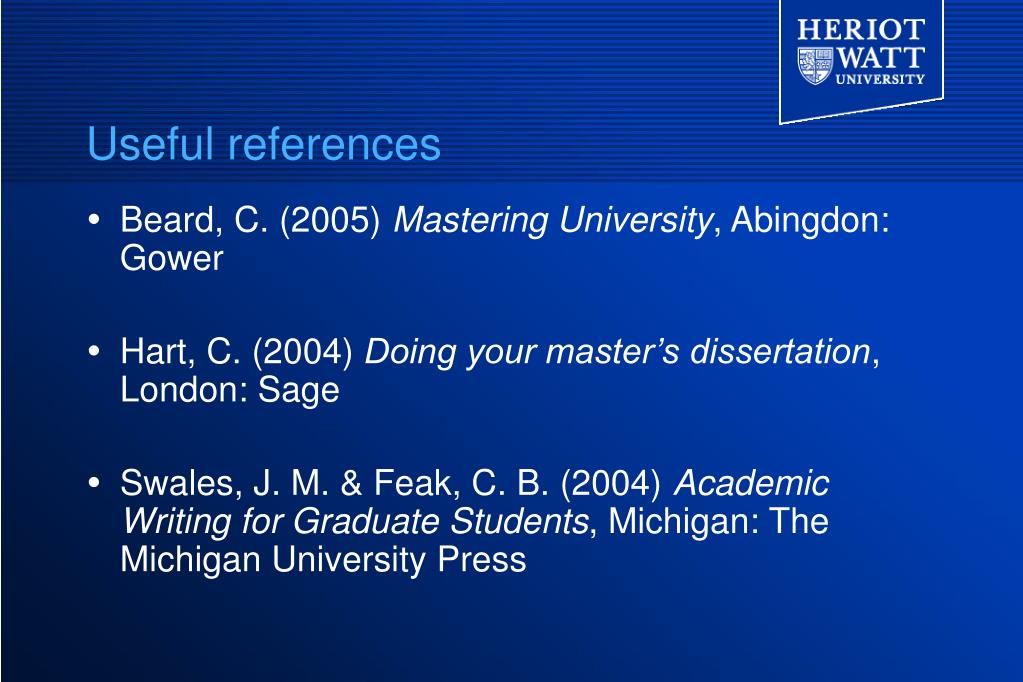 HERIOT WATT UNIVERSITY

Useful references

• Beard, C. (2005) Mastering University, Abingdon: Gower

• Hart, C. (2004) Doing your master's dissertation, London: Sage

• Swales, J. M. & Feak, C. B. (2004) Academic Writing for Graduate Students, Michigan: The Michigan University Press